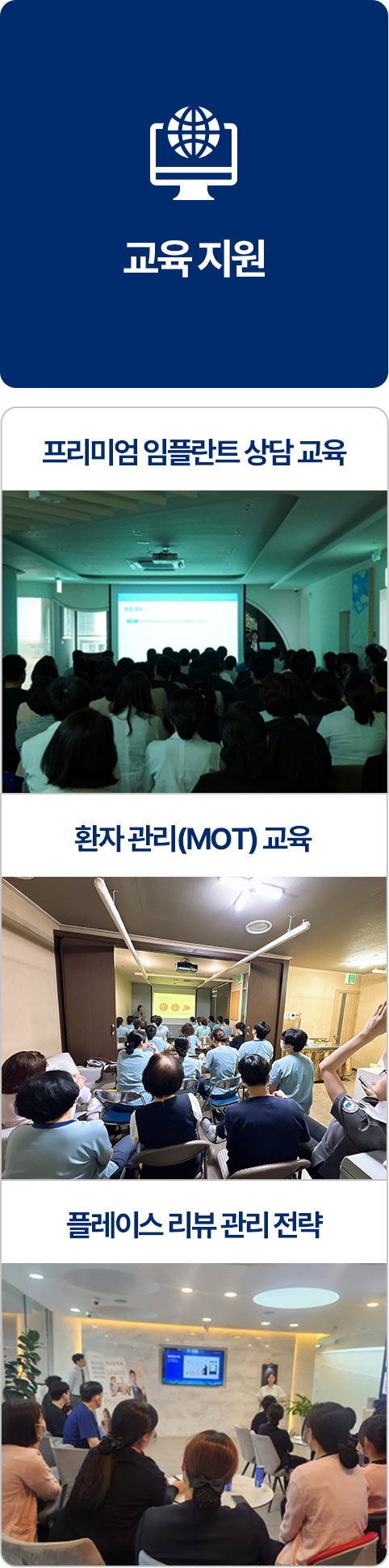 교육 지원

프리미엄 임플란트 상담 교육

환자 관리(MOT) 교육

플레이스 리뷰 관리 전략